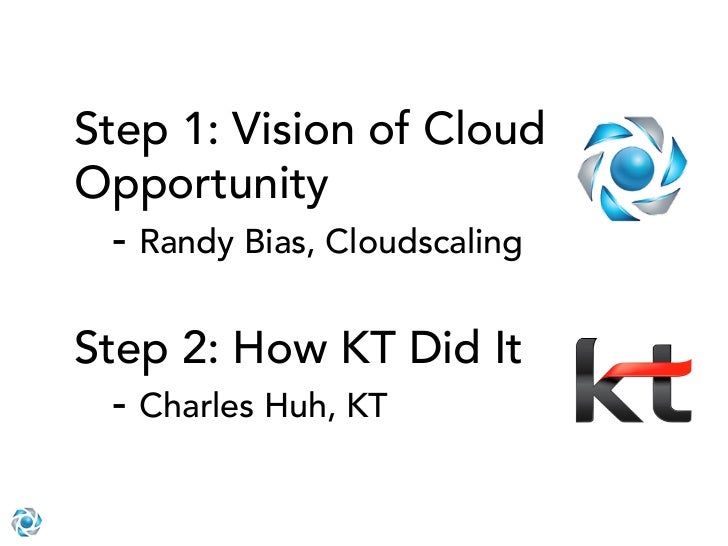 Step 1: Vision of Cloud Opportunity

- Randy Bias, Cloudscaling

Step 2: How KT Did It

- Charles Huh, KT

kt